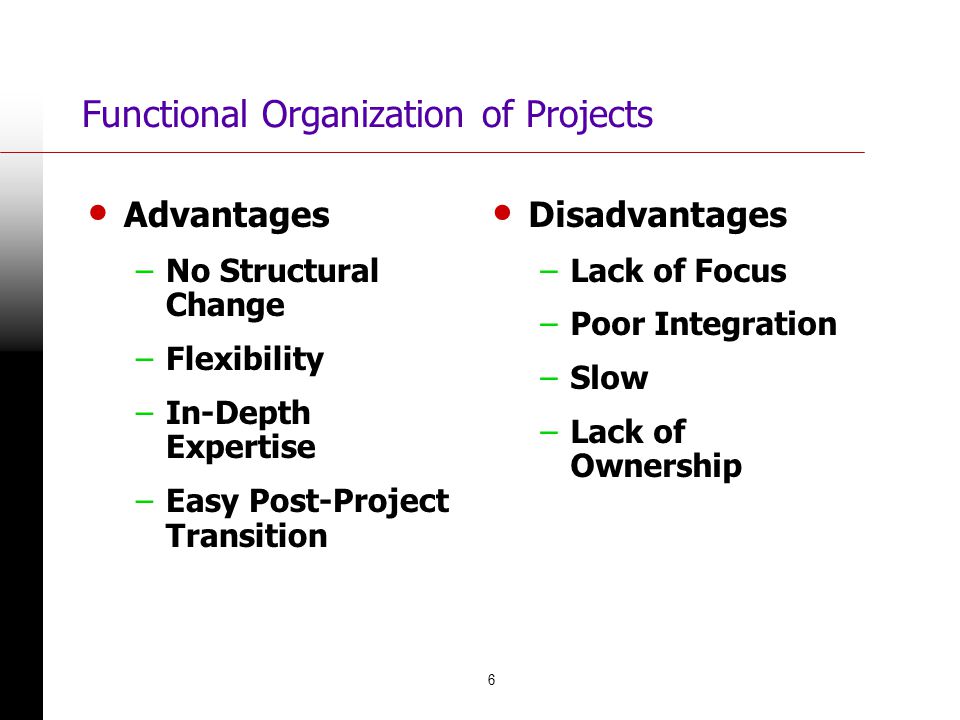 Functional Organization of Projects

• Advantages
– No Structural Change
– Flexibility
– In-Depth Expertise
– Easy Post-Project Transition

• Disadvantages
– Lack of Focus
– Poor Integration
– Slow
– Lack of Ownership

6